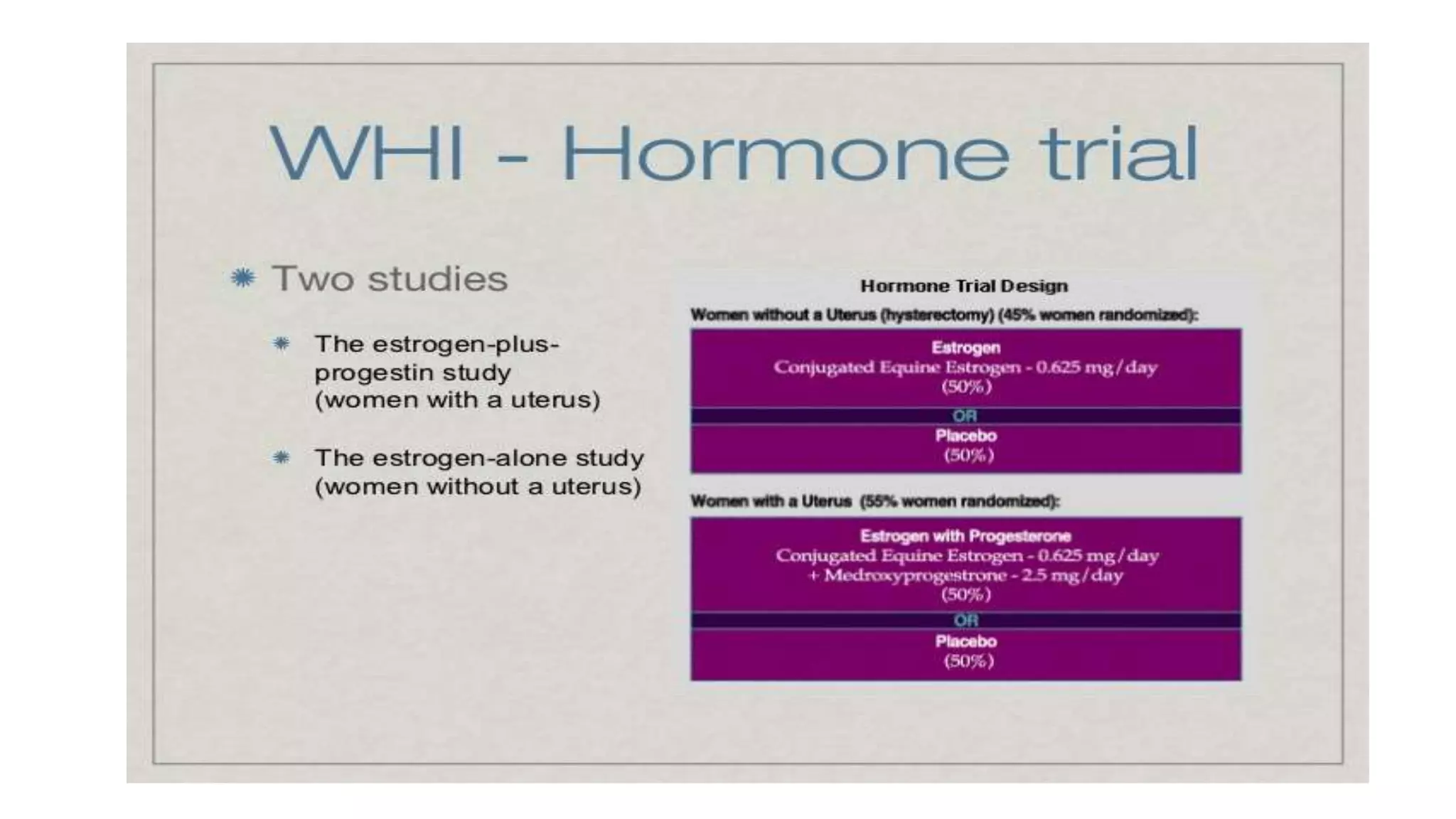 WHI - Hormone trial

Two studies

The estrogen-plus-progestin study (women with a uterus)

The estrogen-alone study (women without a uterus)

Hormone Trial Design

Women without a Uterus (hysterectomy) (45% women randomized):

Estrogen
Conjugated Equine Estrogen - 0.625 mg/day
(50%)

OR

Placebo
(50%)

Women with a Uterus (55% women randomized):

Estrogen with Progesterone
Conjugated Equine Estrogen - 0.625 mg/day
+ Medroxyprogestrone - 2.5 mg/day
(50%)

OR

Placebo
(50%)